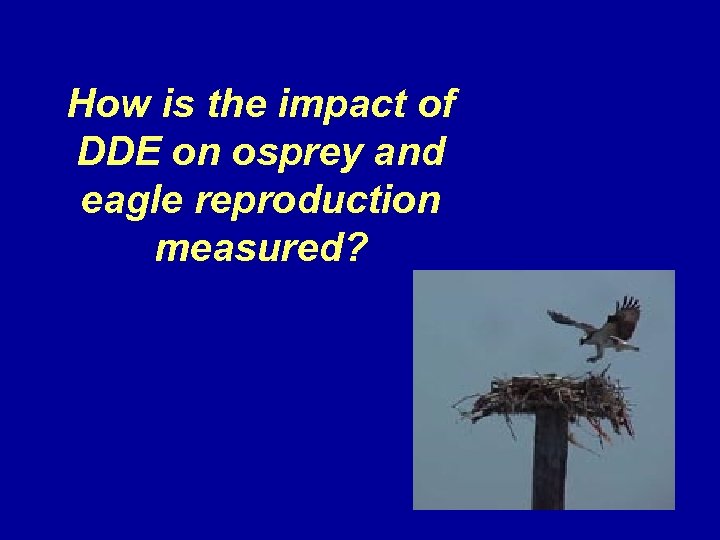 How is the impact of DDE on osprey and eagle reproduction measured?